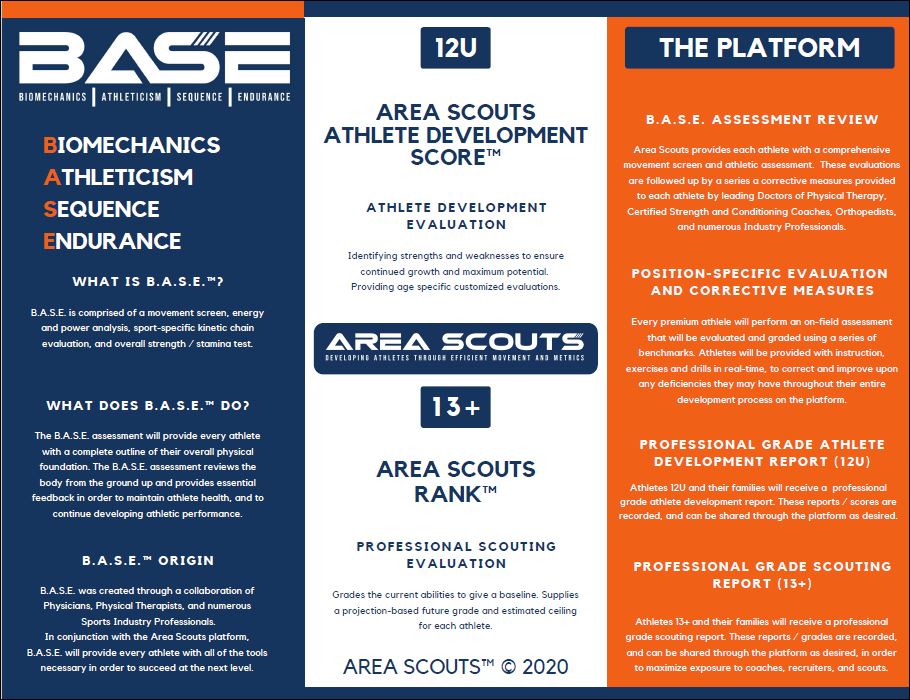 BASE

BIOMECHANICS | ATHLETICISM | SEQUENCE | ENDURANCE

BIOMECHANICS
ATHLETICISM
SEQUENCE
ENDURANCE

WHAT IS B.A.S.E.™?

B.A.S.E. is comprised of a movement screen, energy and power analysis, sport-specific kinetic chain evaluation, and overall strength / stamina test.

WHAT DOES B.A.S.E.™ DO?

The B.A.S.E. assessment will provide every athlete with a complete outline of their overall physical foundation. The B.A.S.E. assessment reviews the body from the ground up and provides essential feedback in order to maintain athlete health, and to continue developing athletic performance.

B.A.S.E.™ ORIGIN

B.A.S.E. was created through a collaboration of Physicians, Physical Therapists, and numerous Sports Industry Professionals.
In conjunction with the Area Scouts platform, B.A.S.E. will provide every athlete with all of the tools necessary in order to succeed at the next level.

12U

AREA SCOUTS ATHLETE DEVELOPMENT SCORE™

ATHLETE DEVELOPMENT EVALUATION

Identifying strengths and weaknesses to ensure continued growth and maximum potential.
Providing age specific customized evaluations.

AREA SCOUTS
DEVELOPING ATHLETES THROUGH EFFICIENT MOVEMENT AND METRICS

13+

AREA SCOUTS RANK™

PROFESSIONAL SCOUTING EVALUATION

Grades the current abilities to give a baseline. Supplies a projection-based future grade and estimated ceiling for each athlete.

AREA SCOUTS™ © 2020

THE PLATFORM

B.A.S.E. ASSESSMENT REVIEW

Area Scouts provides each athlete with a comprehensive movement screen and athletic assessment. These evaluations are followed up by a series a corrective measures provided to each athlete by leading Doctors of Physical Therapy, Certified Strength and Conditioning Coaches, Orthopedists, and numerous Industry Professionals.

POSITION-SPECIFIC EVALUATION AND CORRECTIVE MEASURES

Every premium athlete will perform an on-field assessment that will be evaluated and graded using a series of benchmarks. Athletes will be provided with instruction, exercises and drills in real-time, to correct and improve upon any deficiencies they may have throughout their entire development process on the platform.

PROFESSIONAL GRADE ATHLETE DEVELOPMENT REPORT (12U)

Athletes 12U and their families will receive a professional grade athlete development report. These reports / scores are recorded, and can be shared through the platform as desired.

PROFESSIONAL GRADE SCOUTING REPORT (13+)

Athletes 13+ and their families will receive a professional grade scouting report. These reports / grades are recorded, and can be shared through the platform as desired, in order to maximize exposure to coaches, recruiters, and scouts.